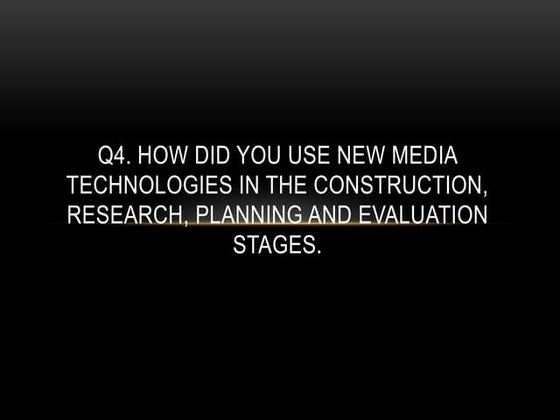 Q4. HOW DID YOU USE NEW MEDIA TECHNOLOGIES IN THE CONSTRUCTION, RESEARCH, PLANNING AND EVALUATION STAGES.